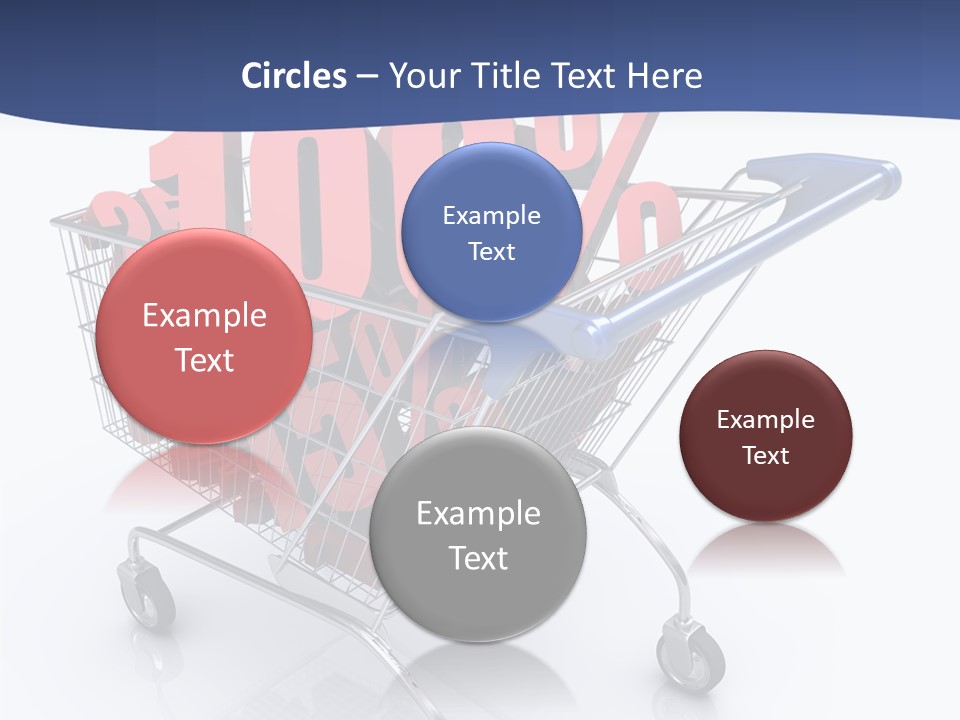 Circles – Your Title Text Here

Example Text

Example Text

Example Text

Example Text